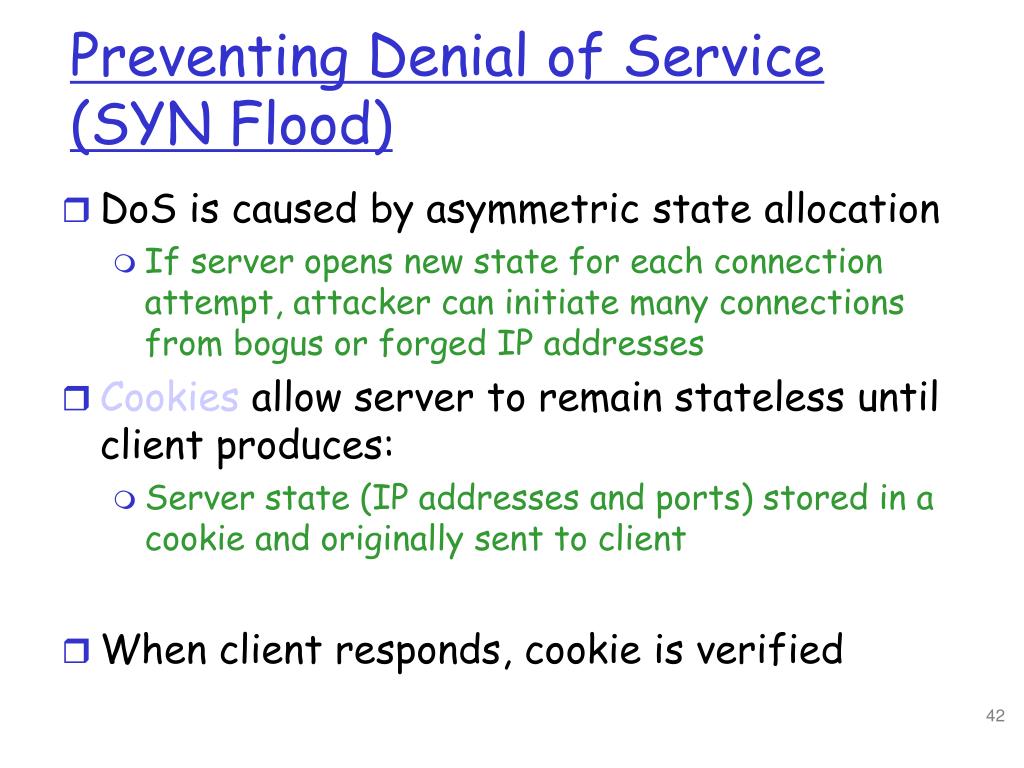 Preventing Denial of Service (SYN Flood)

DoS is caused by asymmetric state allocation

If server opens new state for each connection attempt, attacker can initiate many connections from bogus or forged IP addresses

Cookies allow server to remain stateless until client produces:

Server state (IP addresses and ports) stored in a cookie and originally sent to client

When client responds, cookie is verified

42